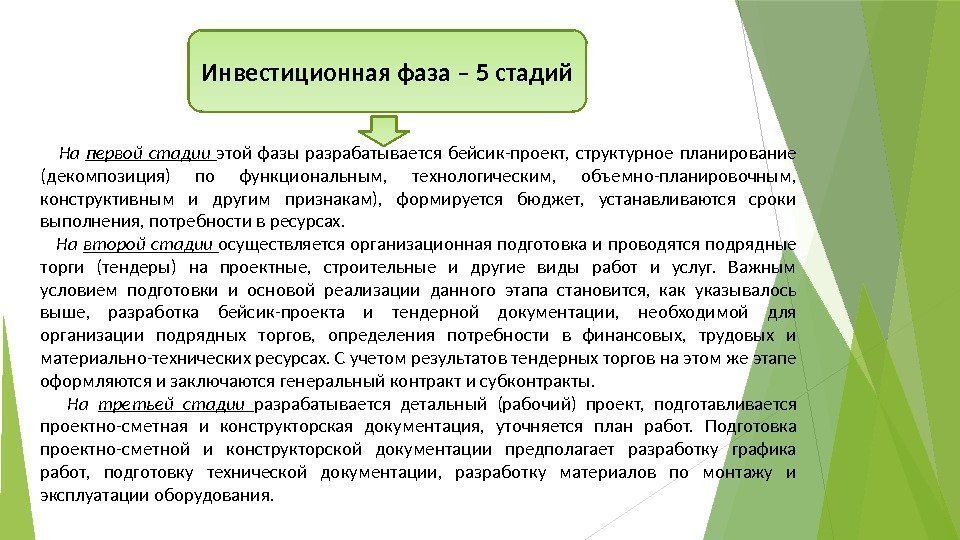 Инвестиционная фаза – 5 стадий

На первой стадии этой фазы разрабатывается бейсик-проект, структурное планирование (декомпозиция) по функциональным, технологическим, объемно-планировочным, конструктивным и другим признакам), формируется бюджет, устанавливаются сроки выполнения, потребности в ресурсах.

На второй стадии осуществляется организационная подготовка и проводятся подрядные торги (тендеры) на проектные, строительные и другие виды работ и услуг. Важным условием подготовки и основой реализации данного этапа становится, как указывалось выше, разработка бейсик-проекта и тендерной документации, необходимой для организации подрядных торгов, определения потребности в финансовых, трудовых и материально-технических ресурсах. С учетом результатов тендерных торгов на этом же этапе оформляются и заключаются генеральный контракт и субконтракты.

На третьей стадии разрабатывается детальный (рабочий) проект, подготавливается проектно-сметная и конструкторская документация, уточняется план работ. Подготовка проектно-сметной и конструкторской документации предполагает разработку графика работ, подготовку технической документации, разработку материалов по монтажу и эксплуатации оборудования.